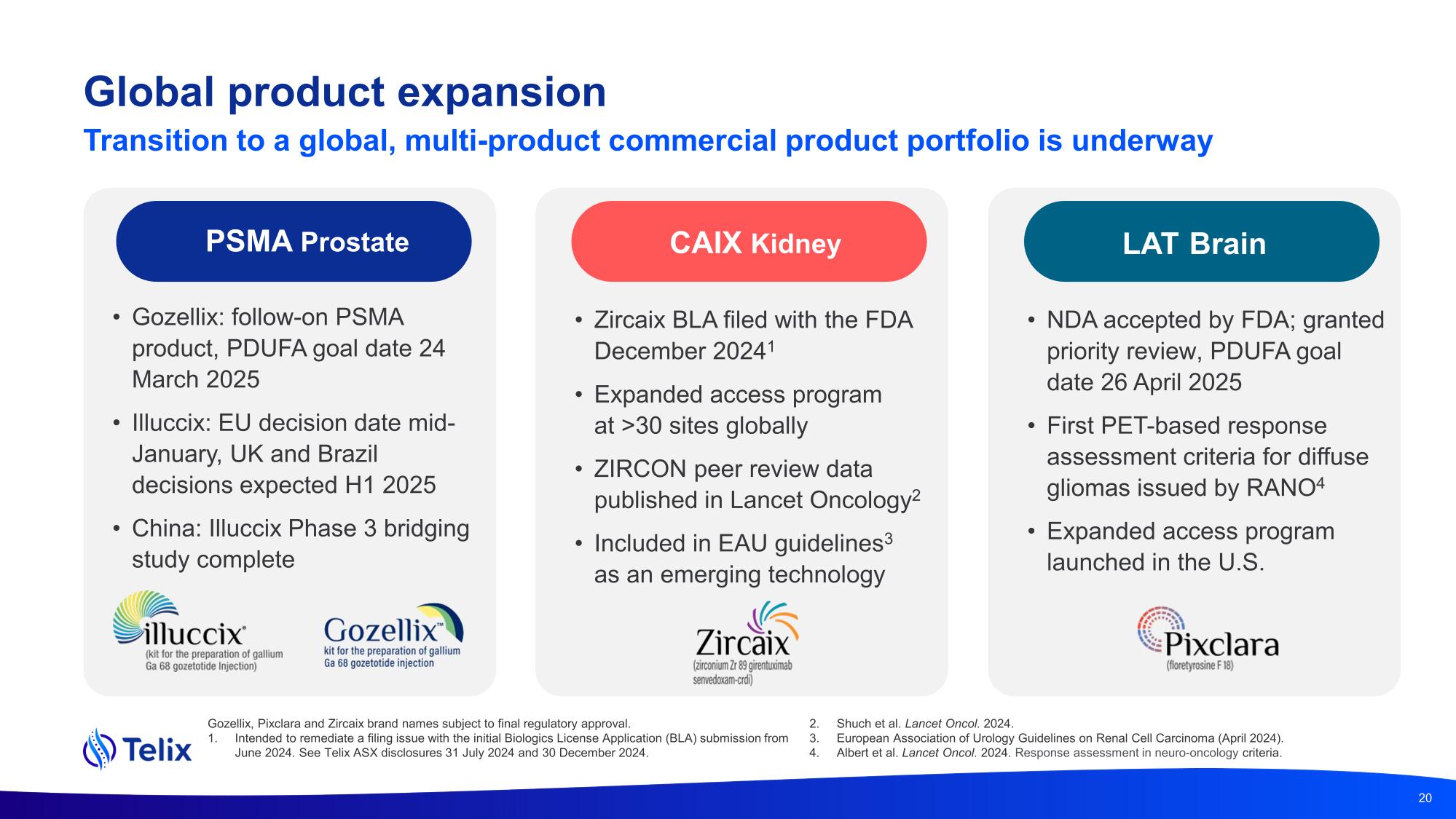 Global product expansion

Transition to a global, multi-product commercial product portfolio is underway

PSMA Prostate

• Gozellix: follow-on PSMA product, PDUFA goal date 24 March 2025

• Illuccix: EU decision date mid-January, UK and Brazil decisions expected H1 2025

• China: Illuccix Phase 3 bridging study complete

illuccix® (kit for the preparation of gallium Ga 68 gozetotide Injection)

Gozellix™ kit for the preparation of gallium Ga 68 gozetotide injection

CAIX Kidney

• Zircaix BLA filed with the FDA December 2024$^1$

• Expanded access program at >30 sites globally

• ZIRCON peer review data published in Lancet Oncology$^2$

• Included in EAU guidelines$^3$ as an emerging technology

Zircaix (zirconium Zr 89 girentuximab senvedoxam-crdi)

LAT Brain

• NDA accepted by FDA; granted priority review, PDUFA goal date 26 April 2025

• First PET-based response assessment criteria for diffuse gliomas issued by RANO$^4$

• Expanded access program launched in the U.S.

Pixclara (floretyrosine F 18)

Telix

Gozellix, Pixclara and Zircaix brand names subject to final regulatory approval.
1. Intended to remediate a filing issue with the initial Biologics License Application (BLA) submission from June 2024. See Telix ASX disclosures 31 July 2024 and 30 December 2024.

2. Shuch et al. Lancet Oncol. 2024.
3. European Association of Urology Guidelines on Renal Cell Carcinoma (April 2024).
4. Albert et al. Lancet Oncol. 2024. Response assessment in neuro-oncology criteria.

20